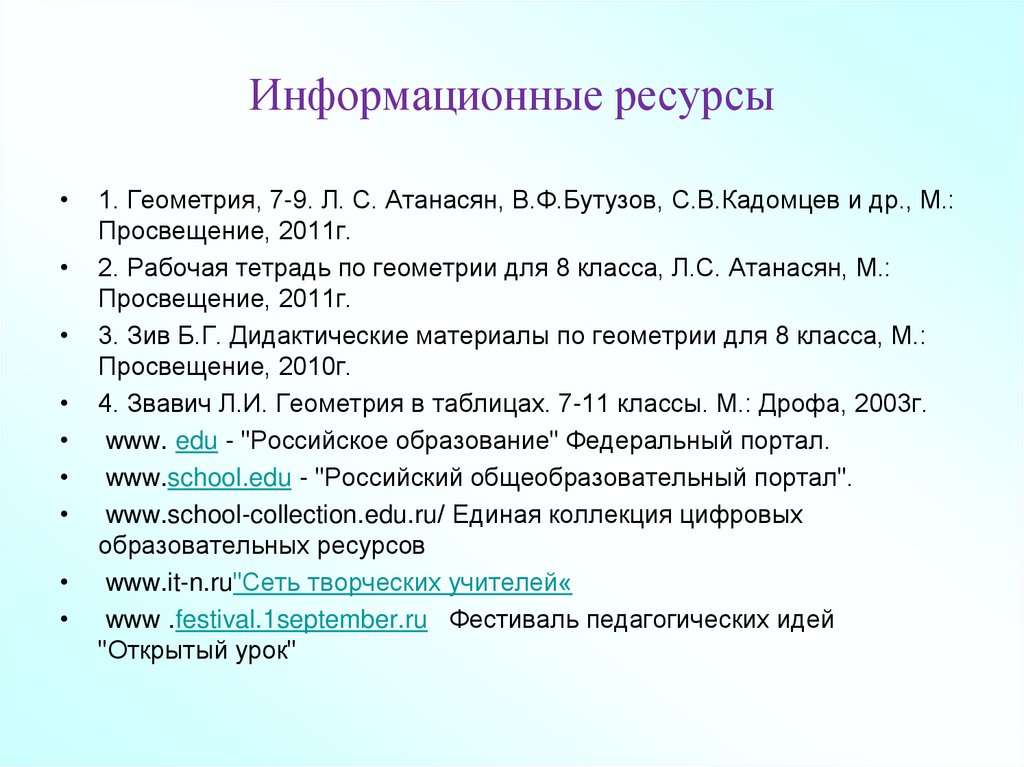 Информационные ресурсы

• 1. Геометрия, 7-9. Л. С. Атанасян, В.Ф.Бутузов, С.В.Кадомцев и др., М.: Просвещение, 2011г.
• 2. Рабочая тетрадь по геометрии для 8 класса, Л.С. Атанасян, М.: Просвещение, 2011г.
• 3. Зив Б.Г. Дидактические материалы по геометрии для 8 класса, М.: Просвещение, 2010г.
• 4. Звавич Л.И. Геометрия в таблицах. 7-11 классы. М.: Дрофа, 2003г.
• www. edu - "Российское образование" Федеральный портал.
• www.school.edu - "Российский общеобразовательный портал".
• www.school-collection.edu.ru/ Единая коллекция цифровых образовательных ресурсов
• www.it-n.ru"Сеть творческих учителей«
• www .festival.1september.ru Фестиваль педагогических идей "Открытый урок"